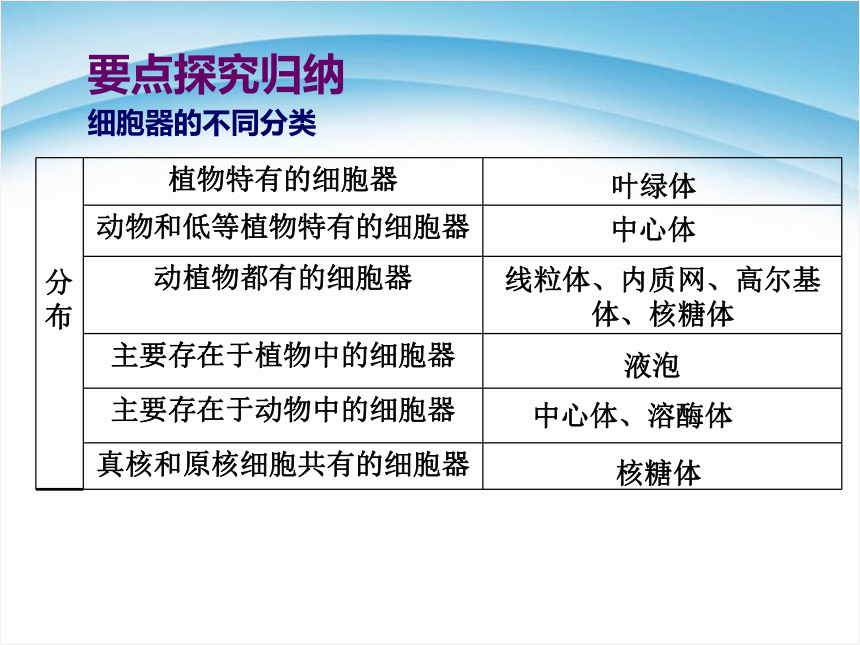 要点探究归纳
细胞器的不同分类

| 分布 | 植物特有的细胞器 | 叶绿体 |
|---|---|---|
| | 动物和低等植物特有的细胞器 | 中心体 |
| | 动植物都有的细胞器 | 线粒体、内质网、高尔基体、核糖体 |
| | 主要存在于植物中的细胞器 | 液泡 |
| | 主要存在于动物中的细胞器 | 中心体、溶酶体 |
| | 真核和原核细胞共有的细胞器 | 核糖体 |